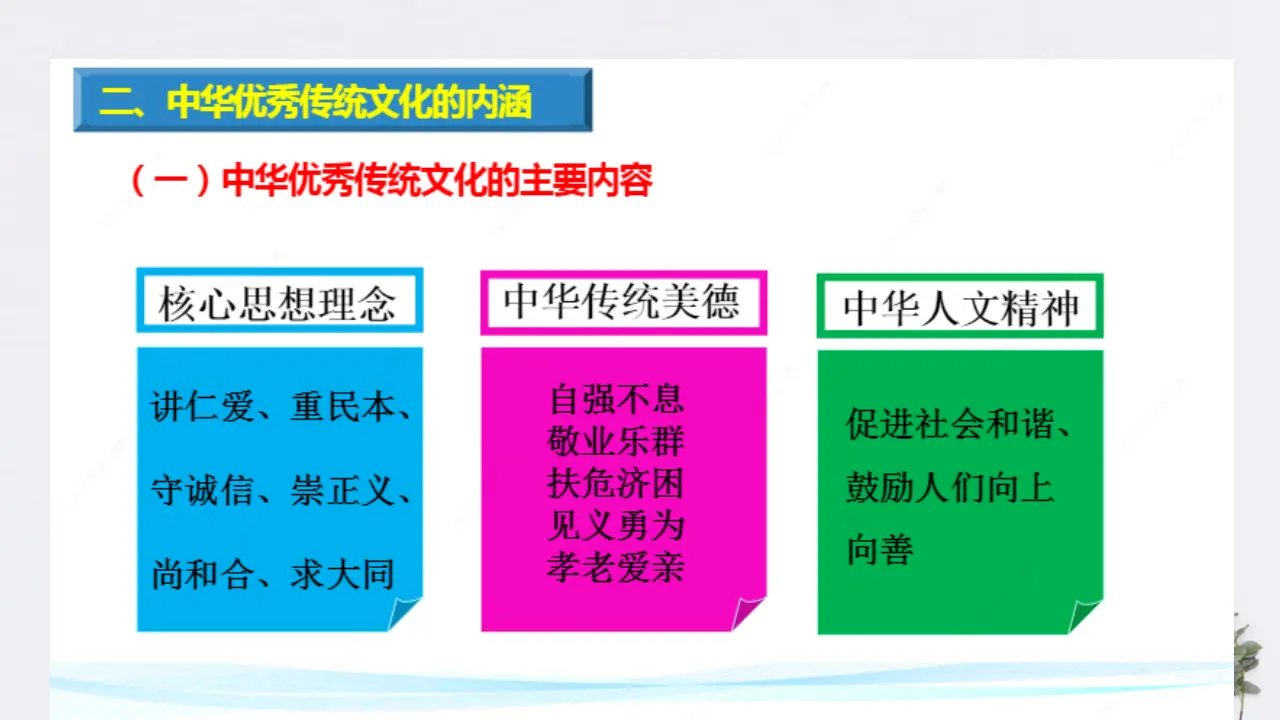 二、中华优秀传统文化的内涵

（一）中华优秀传统文化的主要内容

核心思想理念

讲仁爱、重民本、守诚信、崇正义、尚和合、求大同

中华传统美德

自强不息
敬业乐群
扶危济困
见义勇为
孝老爱亲

中华人文精神

促进社会和谐、鼓励人们向上向善